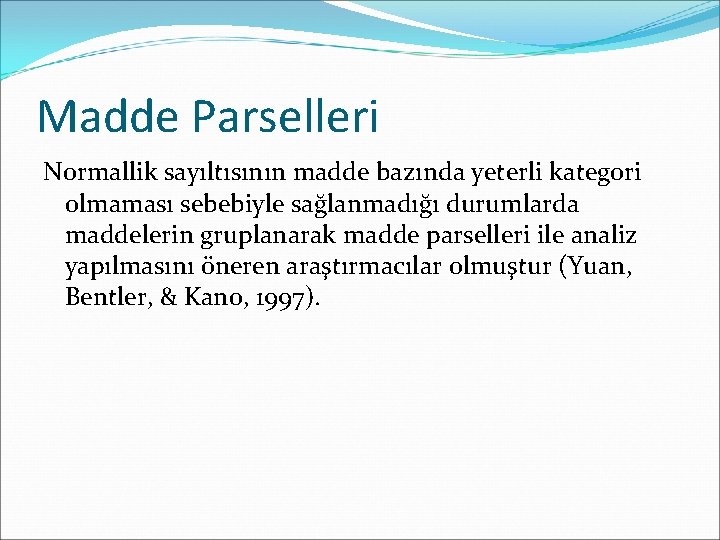 Madde Parselleri

Normallik sayıltısının madde bazında yeterli kategori olmaması sebebiyle sağlanmadığı durumlarda maddelerin gruplanarak madde parselleri ile analiz yapılmasını öneren araştırmacılar olmuştur (Yuan, Bentler, & Kano, 1997).